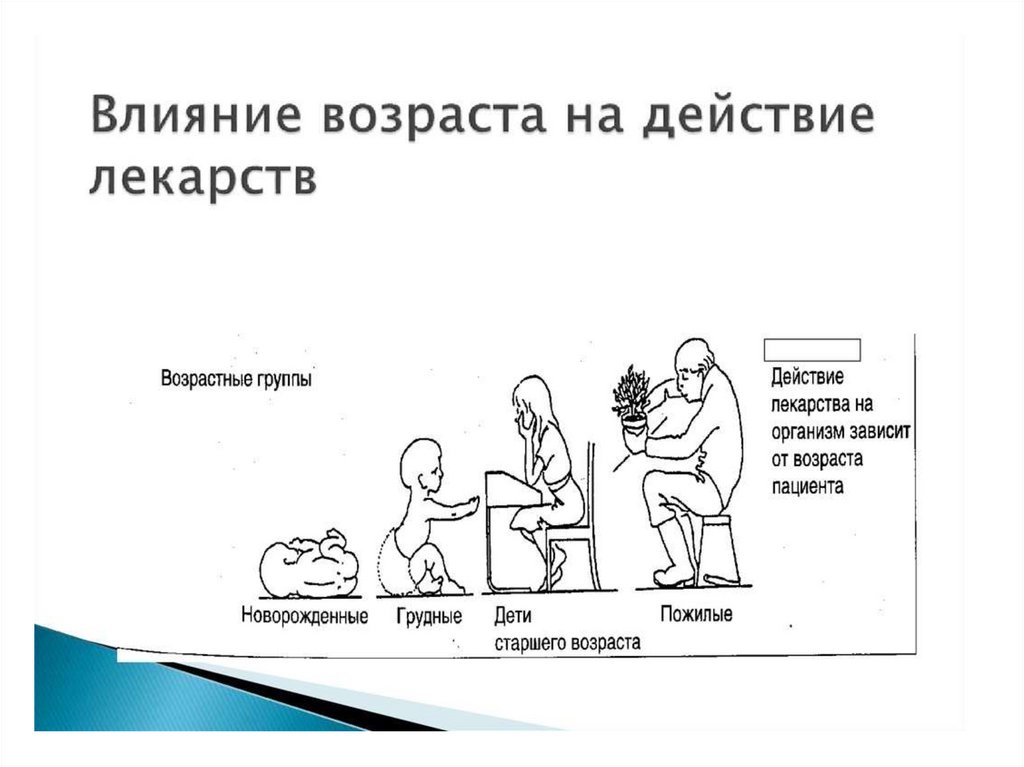 Влияние возраста на действие лекарств

Возрастные группы

Действие лекарства на организм зависит от возраста пациента

Новорожденные

Грудные

Дети старшего возраста

Пожилые